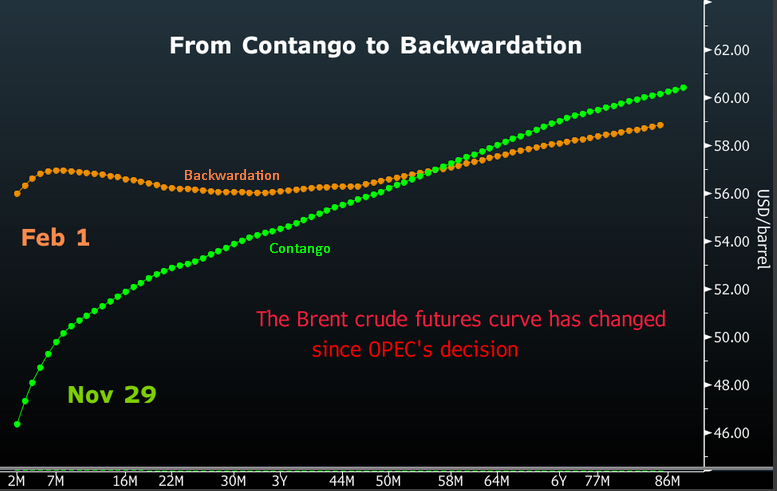 From Contango to Backwardation

Backwardation

Feb 1

Contango

The Brent crude futures curve has changed since OPEC's decision

Nov 29

62.00
60.00
58.00
56.00
54.00
52.00
50.00
48.00
46.00

USD/barrel

2M 7M 16M 22M 30M 3Y 44M 50M 58M 64M 6Y 77M 86M